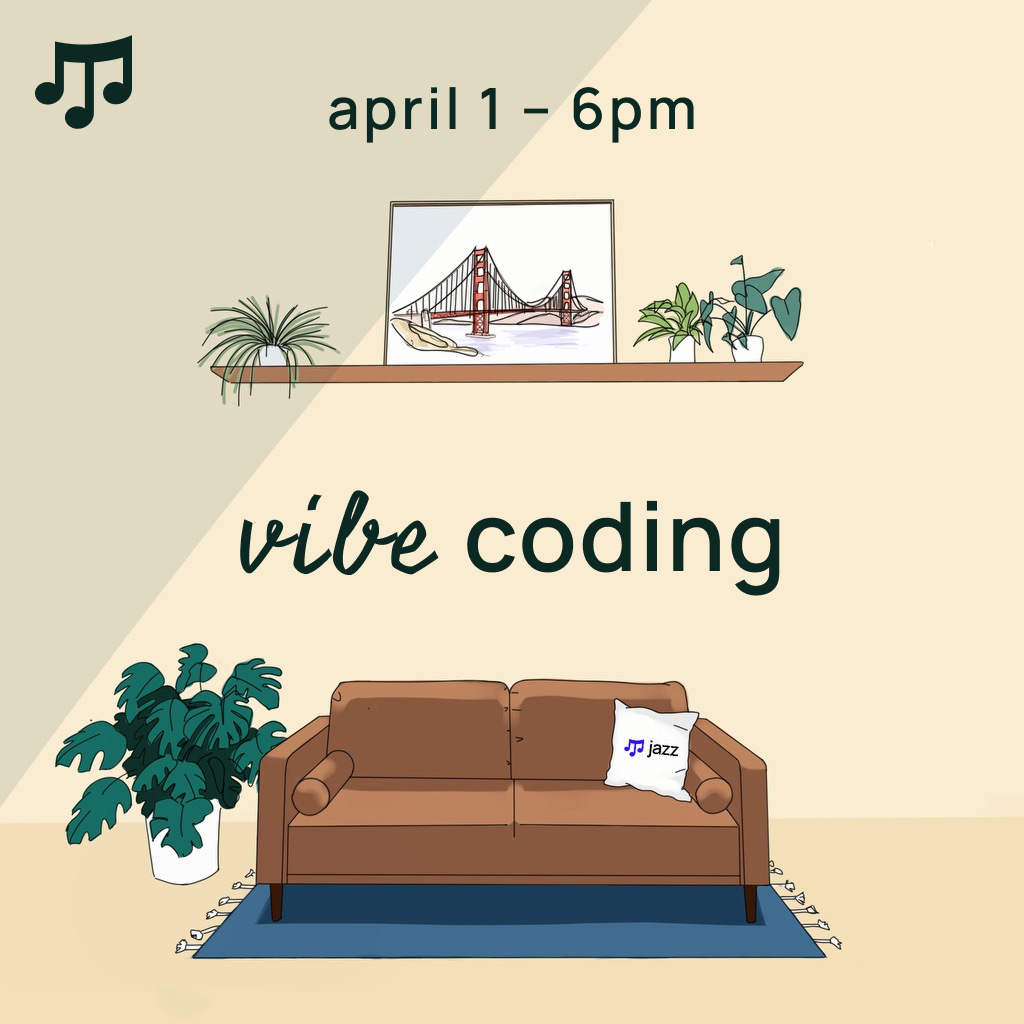 april 1 – 6pm

vibe coding

jazz